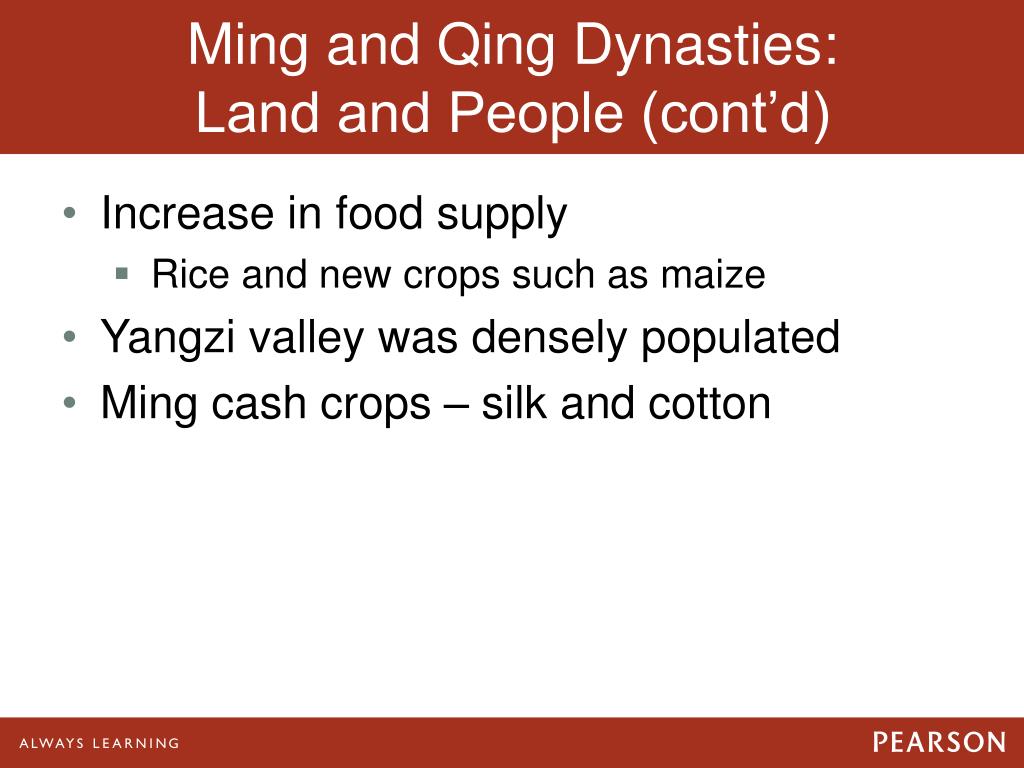 Ming and Qing Dynasties:
Land and People (cont’d)

• Increase in food supply
▪ Rice and new crops such as maize
• Yangzi valley was densely populated
• Ming cash crops – silk and cotton

ALWAYS LEARNING
PEARSON